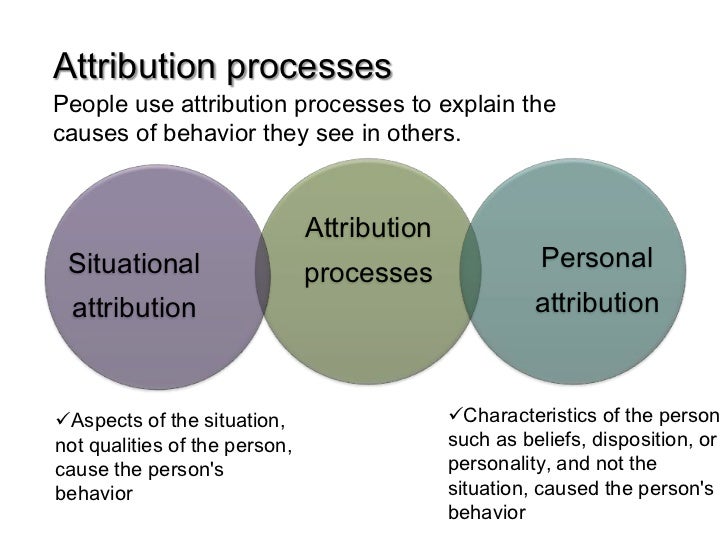 Attribution processes

People use attribution processes to explain the causes of behavior they see in others.

Situational attribution

Attribution processes

Personal attribution

✓Aspects of the situation, not qualities of the person, cause the person's behavior

✓Characteristics of the person such as beliefs, disposition, or personality, and not the situation, caused the person's behavior